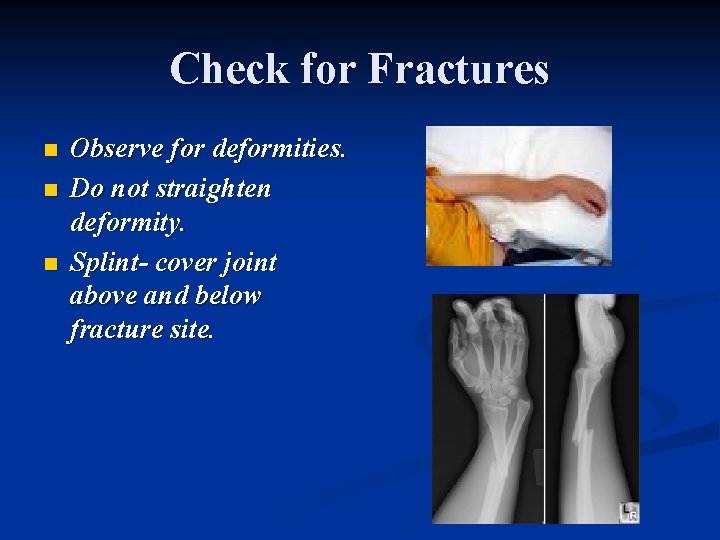 Check for Fractures

- Observe for deformities.
- Do not straighten deformity.
- Splint- cover joint above and below fracture site.

LR